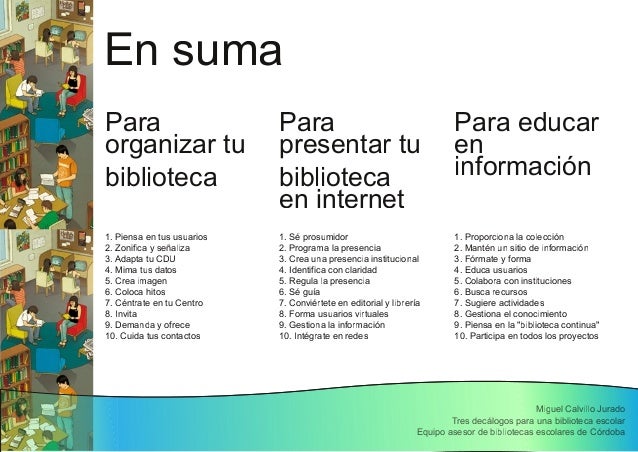 En suma

Para organizar tu biblioteca

1. Piensa en tus usuarios
2. Zonifica y señaliza
3. Adapta tu CDU
4. Mima tus datos
5. Crea imagen
6. Coloca hitos
7. Céntrate en tu Centro
8. Invita
9. Demanda y ofrece
10. Cuida tus contactos

Para presentar tu biblioteca en internet

1. Sé prosumidor
2. Programa la presencia
3. Crea una presencia institucional
4. Identifica con claridad
5. Regula la presencia
6. Sé guía
7. Conviértete en editorial y librería
8. Forma usuarios virtuales
9. Gestiona la información
10. Intégrate en redes

Para educar en información

1. Proporciona la colección
2. Mantén un sitio de información
3. Fórmate y forma
4. Educa usuarios
5. Colabora con instituciones
6. Busca recursos
7. Sugiere actividades
8. Gestiona el conocimiento
9. Piensa en la "biblioteca continua"
10. Participa en todos los proyectos

Miguel Calvillo Jurado
Tres decálogos para una biblioteca escolar
Equipo asesor de bibliotecas escolares de Córdoba